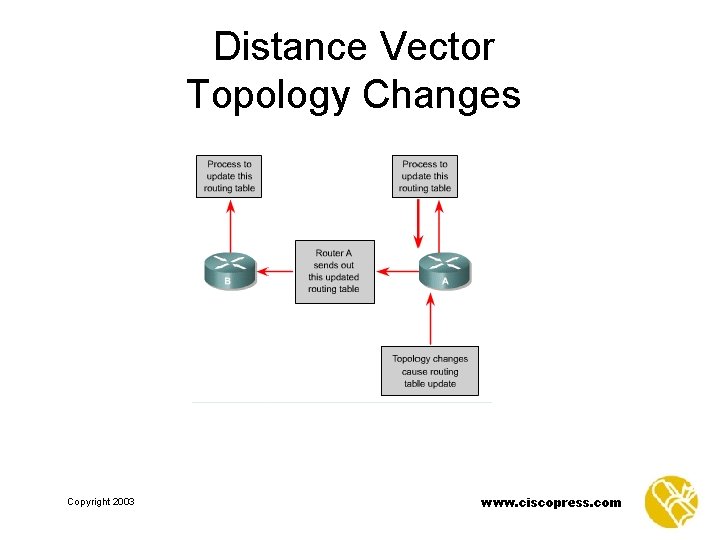 Distance Vector
Topology Changes

Process to update this routing table

Process to update this routing table

B

Router A sends out this updated routing table

A

Topology changes cause routing table update

Copyright 2003

www.ciscopress.com